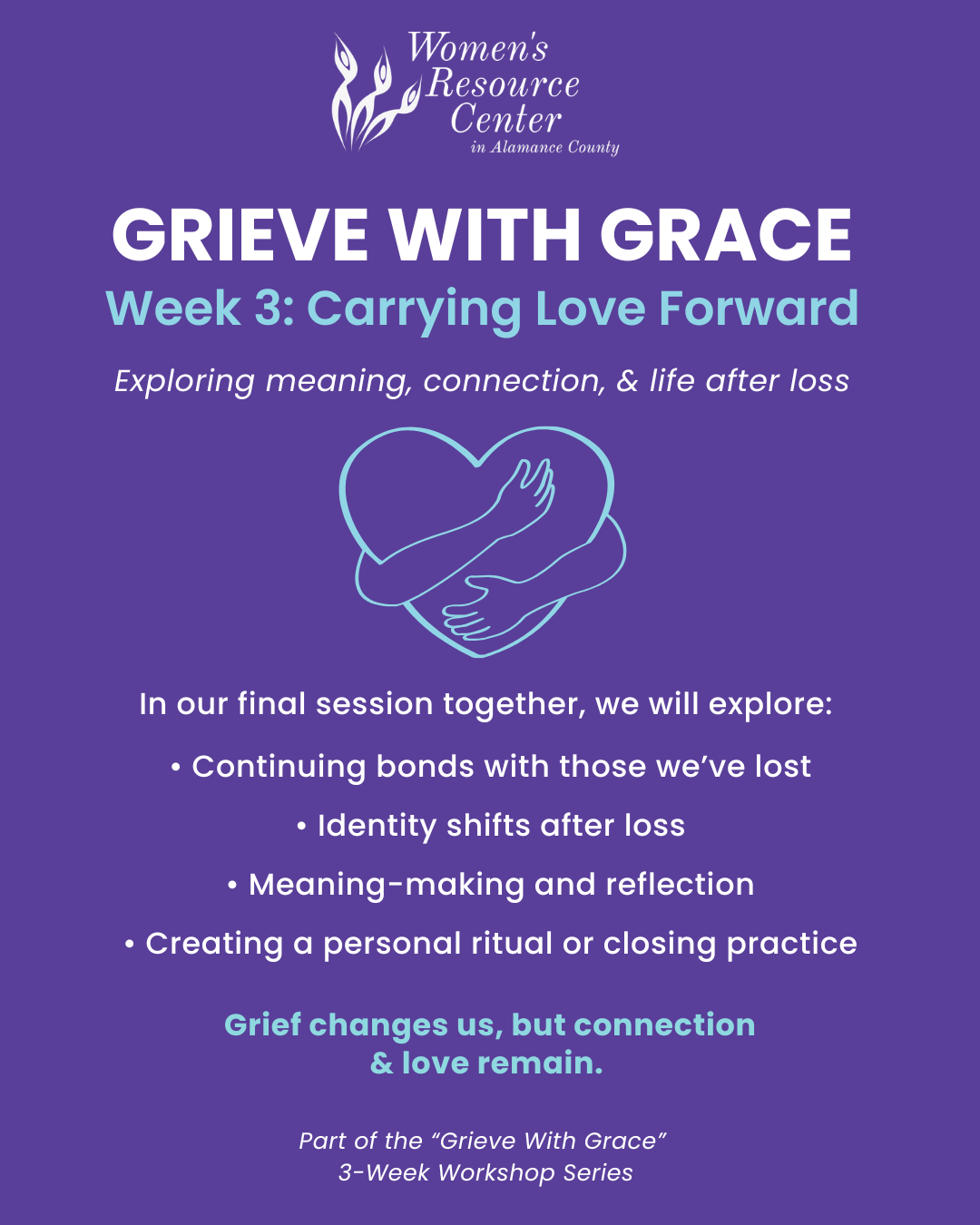 Women's Resource Center in Alamance County

GRIEVE WITH GRACE

Week 3: Carrying Love Forward

Exploring meaning, connection, & life after loss

In our final session together, we will explore:

• Continuing bonds with those we've lost

• Identity shifts after loss

• Meaning-making and reflection

• Creating a personal ritual or closing practice

Grief changes us, but connection & love remain.

Part of the "Grieve With Grace" 3-Week Workshop Series